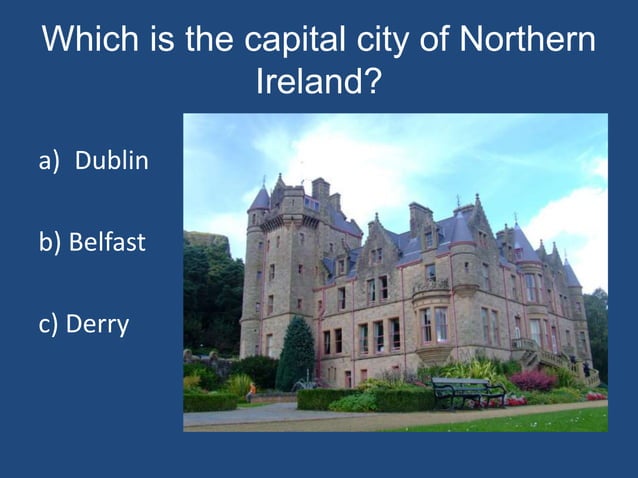 Which is the capital city of Northern Ireland?

a) Dublin

b) Belfast

c) Derry